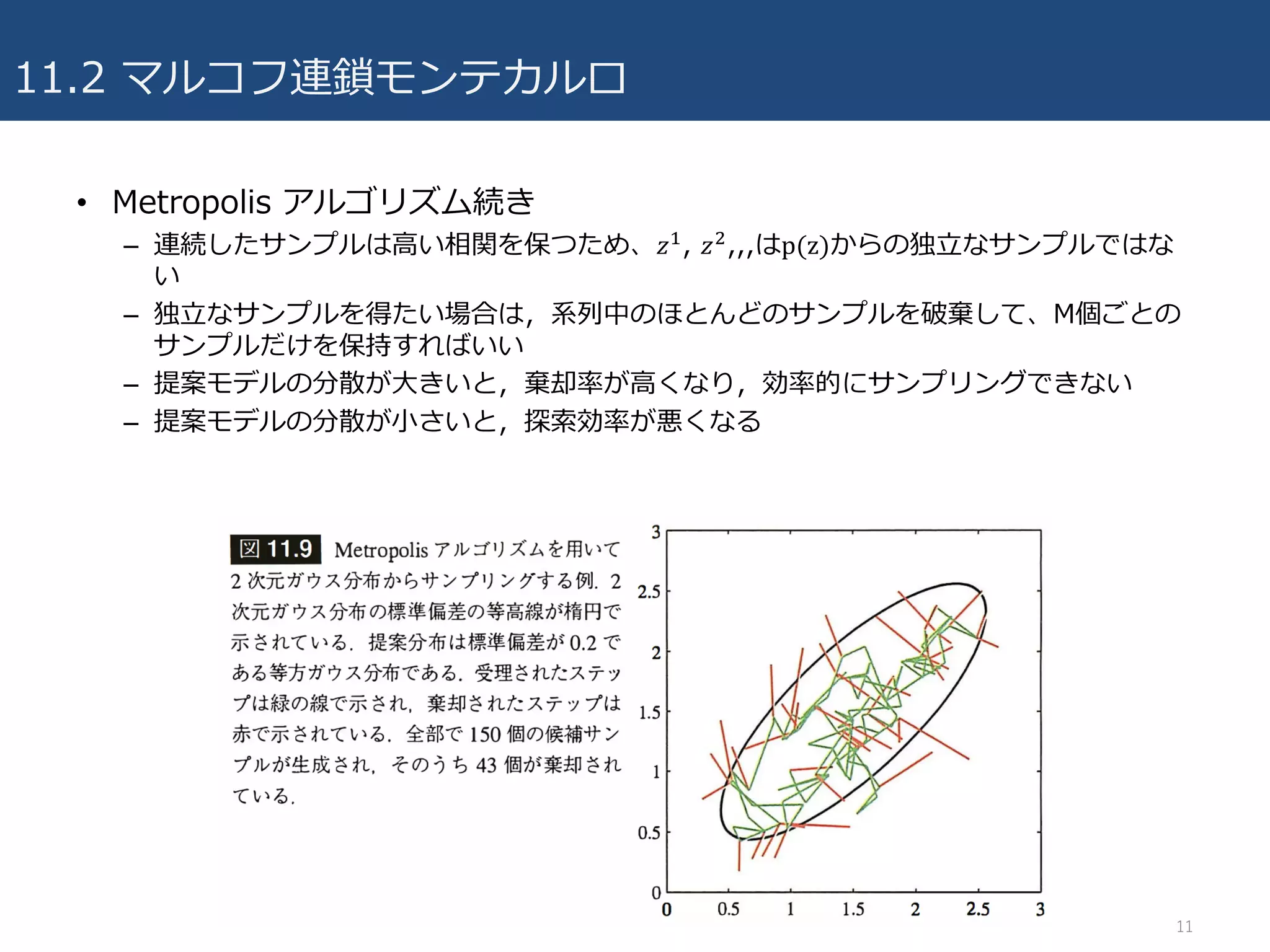 11.2 マルコフ連鎖モンテカルロ

• Metropolis アルゴリズム続き
– 連続したサンプルは高い相関を保つため、$z^1$, $z^2$,,,はp(z)からの独立なサンプルではない
– 独立なサンプルを得たい場合は，系列中のほとんどのサンプルを破棄して、M個ごとのサンプルだけを保持すればいい
– 提案モデルの分散が大きいと，棄却率が高くなり，効率的にサンプリングできない
– 提案モデルの分散が小さいと，探索効率が悪くなる

図 11.9 Metropolis アルゴリズムを用いて 2 次元ガウス分布からサンプリングする例．2 次元ガウス分布の標準偏差の等高線が楕円で示されている．提案分布は標準偏差が 0.2 である等方ガウス分布である．受理されたステップは緑の線で示され，棄却されたステップは赤で示されている．全部で 150 個の候補サンプルが生成され，そのうち 43 個が棄却されている．

3
2.5
2
1.5
1
0.5
0
0
0.5
1
1.5
2
2.5
3

11